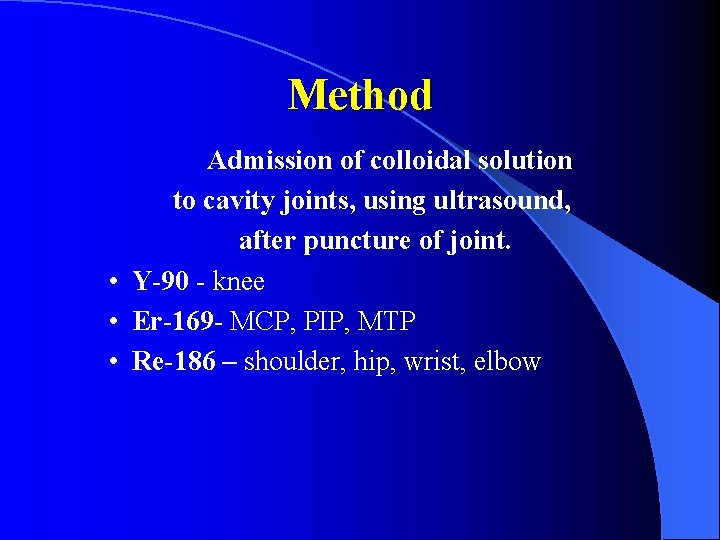 Method

Admission of colloidal solution to cavity joints, using ultrasound, after puncture of joint.

• Y-90 - knee
• Er-169- MCP, PIP, MTP
• Re-186 – shoulder, hip, wrist, elbow